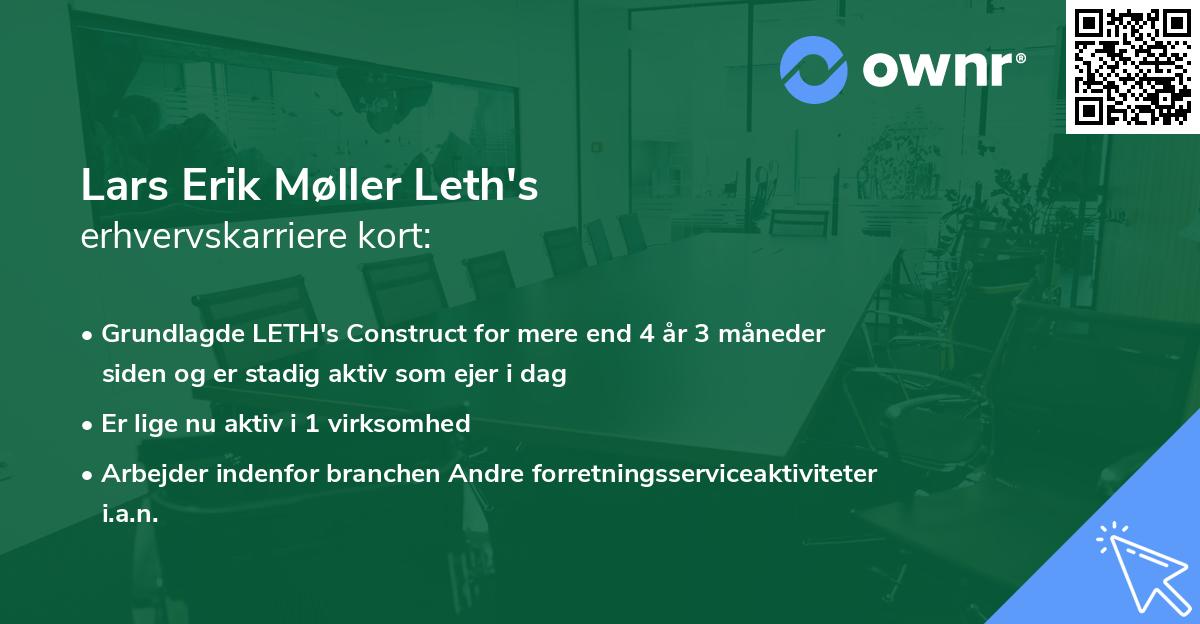 ownr®

Lars Erik Møller Leth's
erhvervskarriere kort:

• Grundlagde LETH's Construct for mere end 4 år 3 måneder siden og er stadig aktiv som ejer i dag
• Er lige nu aktiv i 1 virksomhed
• Arbejder indenfor branchen Andre forretningsserviceaktiviteter i.a.n.